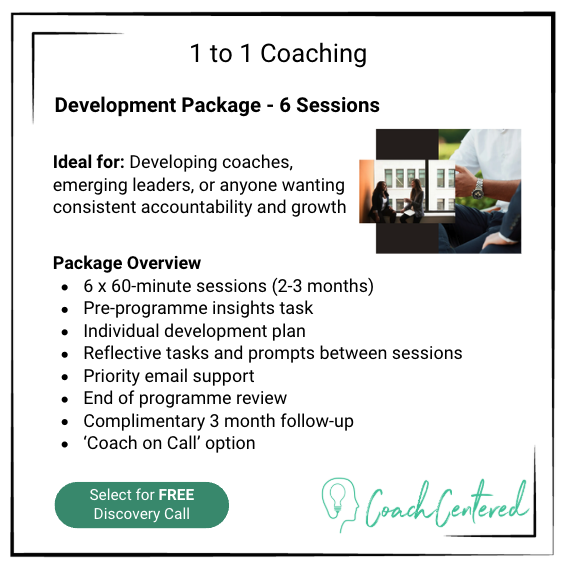 1 to 1 Coaching

Development Package - 6 Sessions

Ideal for: Developing coaches, emerging leaders, or anyone wanting consistent accountability and growth

Package Overview
- 6 x 60-minute sessions (2-3 months)
- Pre-programme insights task
- Individual development plan
- Reflective tasks and prompts between sessions
- Priority email support
- End of programme review
- Complimentary 3 month follow-up
- ‘Coach on Call’ option

Select for FREE Discovery Call

CoachCentered